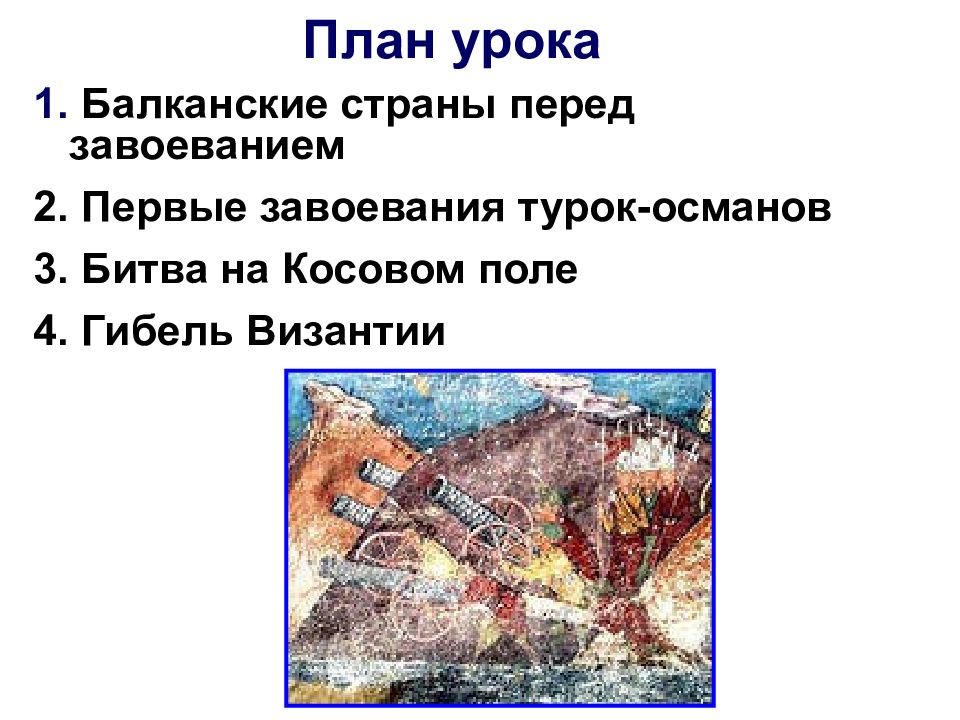 План урока

1. Балканские страны перед завоеванием

2. Первые завоевания турок-османов

3. Битва на Косовом поле

4. Гибель Византии